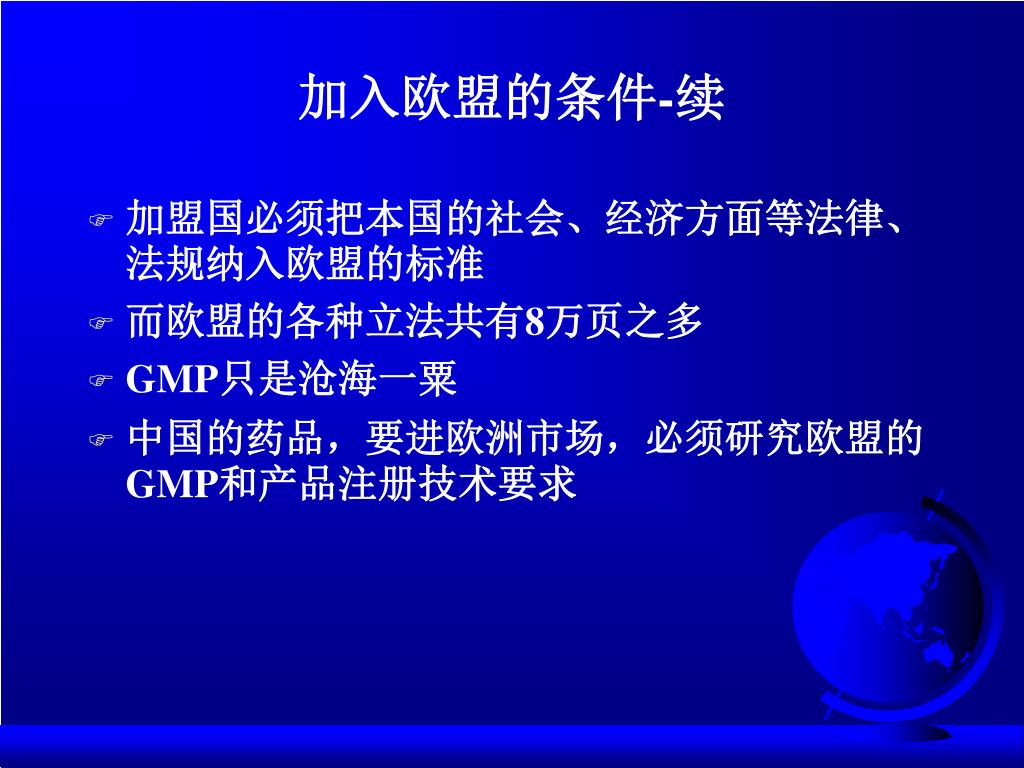 加入欧盟的条件-续

加盟国必须把本国的社会、经济方面等法律、法规纳入欧盟的标准

而欧盟的各种立法共有8万页之多

GMP只是沧海一粟

中国的药品，要进欧洲市场，必须研究欧盟的GMP和产品注册技术要求